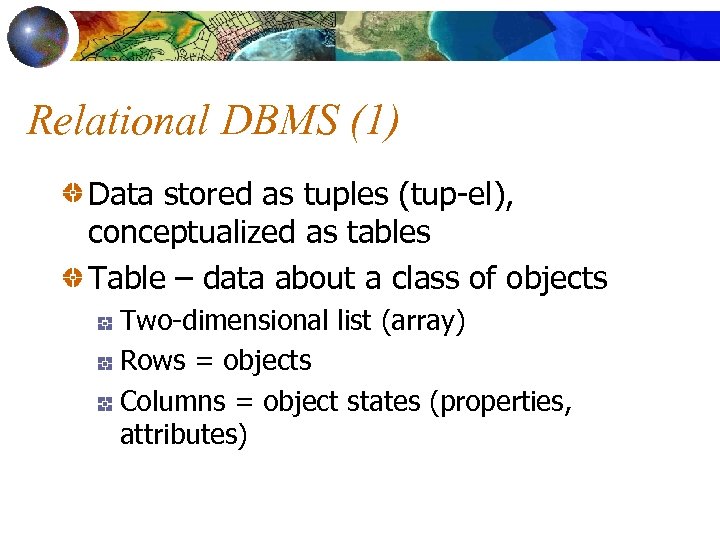 Relational DBMS (1)

Data stored as tuples (tup-el), conceptualized as tables

Table – data about a class of objects

Two-dimensional list (array)

Rows = objects

Columns = object states (properties, attributes)